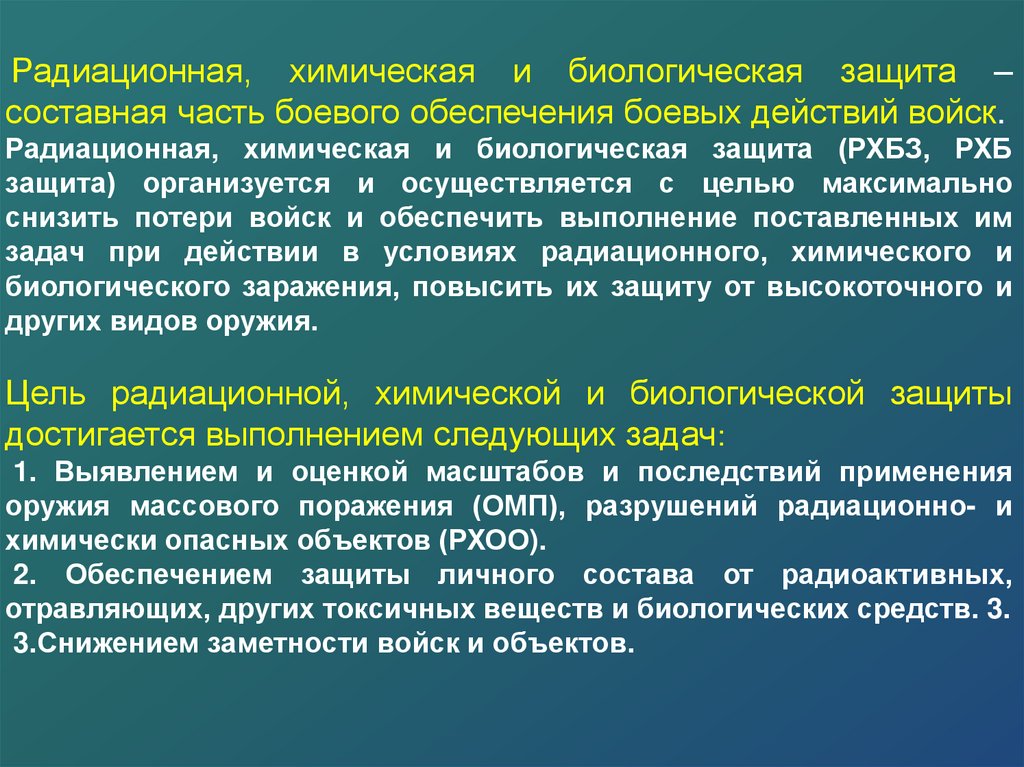 Радиационная, химическая и биологическая защита – составная часть боевого обеспечения боевых действий войск.
Радиационная, химическая и биологическая защита (РХБЗ, РХБ защита) организуется и осуществляется с целью максимально снизить потери войск и обеспечить выполнение поставленных им задач при действии в условиях радиационного, химического и биологического заражения, повысить их защиту от высокоточного и других видов оружия.

Цель радиационной, химической и биологической защиты достигается выполнением следующих задач:
1. Выявлением и оценкой масштабов и последствий применения оружия массового поражения (ОМП), разрушений радиационно- и химически опасных объектов (РХОО).
2. Обеспечением защиты личного состава от радиоактивных, отравляющих, других токсичных веществ и биологических средств. 3.
3.Снижением заметности войск и объектов.